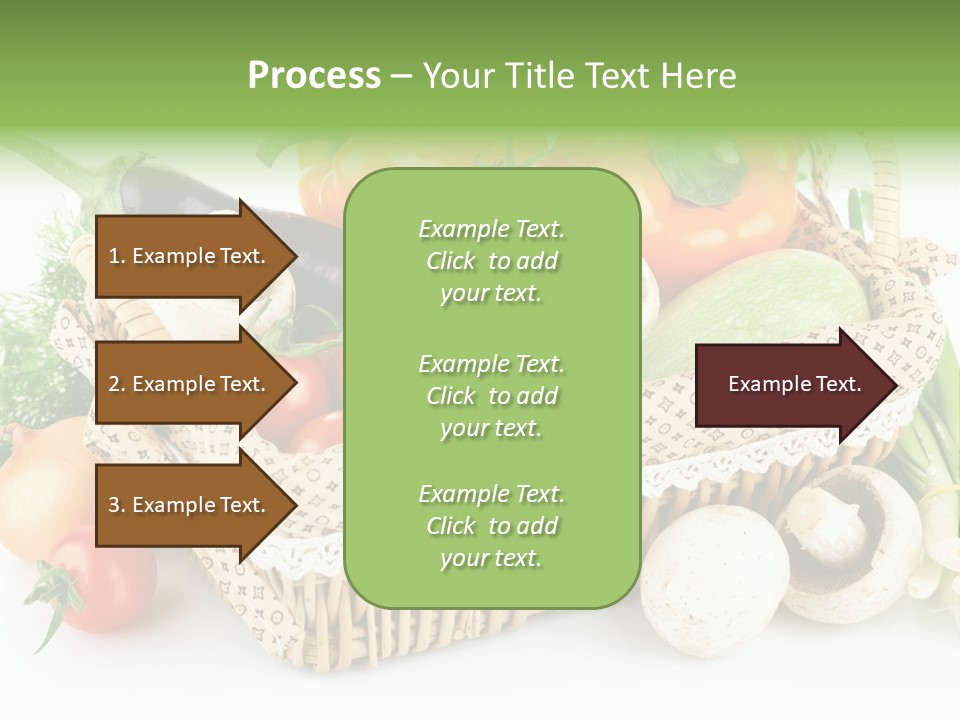 Process – Your Title Text Here

1. Example Text.

2. Example Text.

3. Example Text.

Example Text. Click to add your text.

Example Text. Click to add your text.

Example Text. Click to add your text.

Example Text.